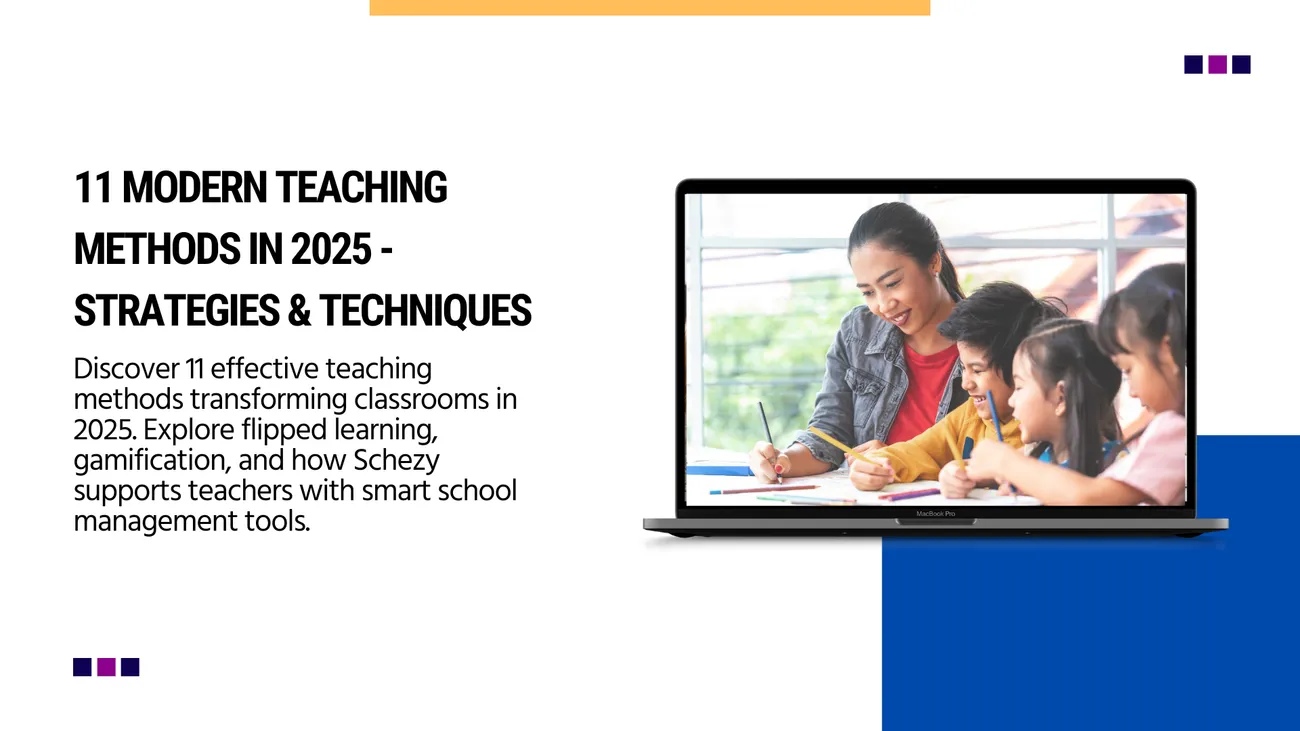 11 MODERN TEACHING METHODS IN 2025 - STRATEGIES & TECHNIQUES

Discover 11 effective teaching methods transforming classrooms in 2025. Explore flipped learning, gamification, and how Schezy supports teachers with smart school management tools.

MacBook Pro